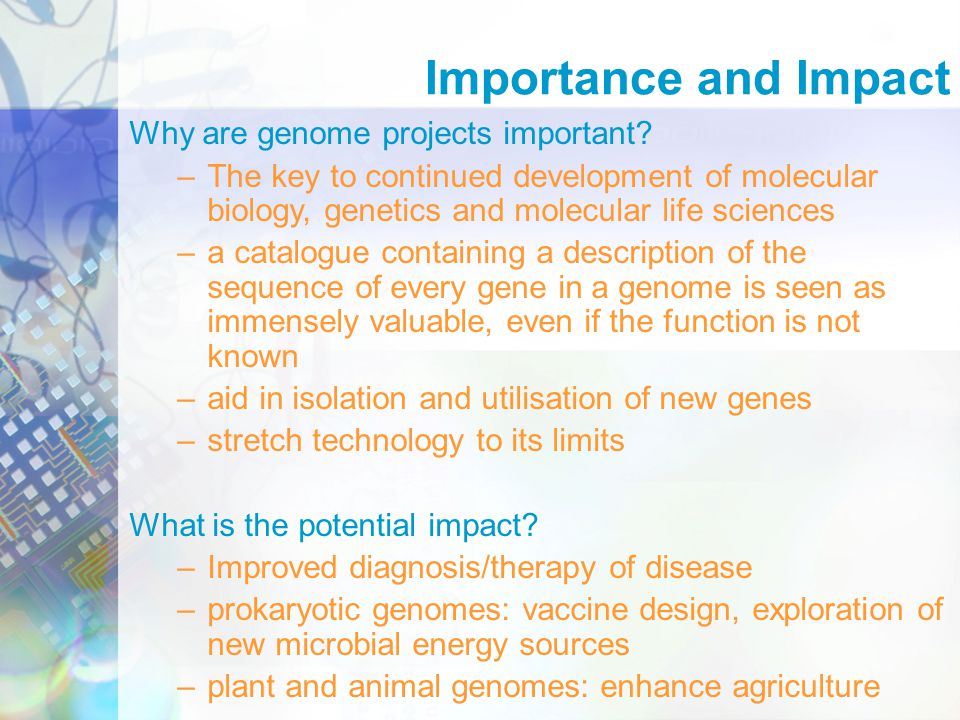 Importance and Impact

Why are genome projects important?

– The key to continued development of molecular biology, genetics and molecular life sciences
– a catalogue containing a description of the sequence of every gene in a genome is seen as immensely valuable, even if the function is not known
– aid in isolation and utilisation of new genes
– stretch technology to its limits

What is the potential impact?

– Improved diagnosis/therapy of disease
– prokaryotic genomes: vaccine design, exploration of new microbial energy sources
– plant and animal genomes: enhance agriculture